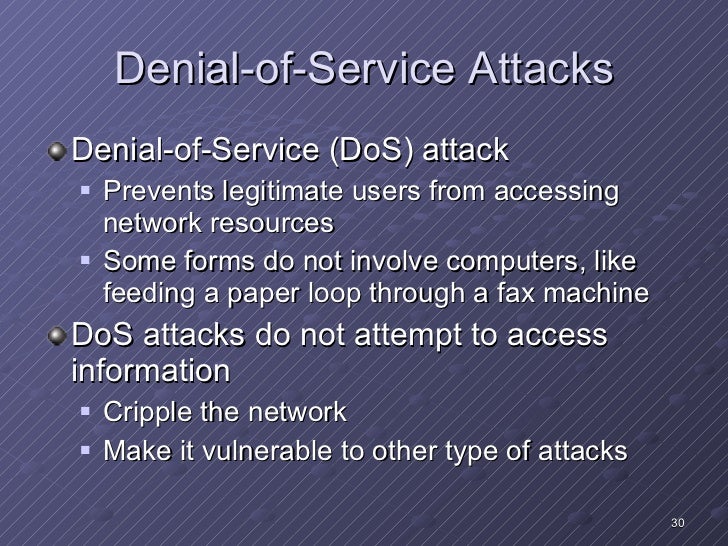 Denial-of-Service Attacks

Denial-of-Service (DoS) attack

Prevents legitimate users from accessing network resources

Some forms do not involve computers, like feeding a paper loop through a fax machine

DoS attacks do not attempt to access information

Cripple the network

Make it vulnerable to other type of attacks

30